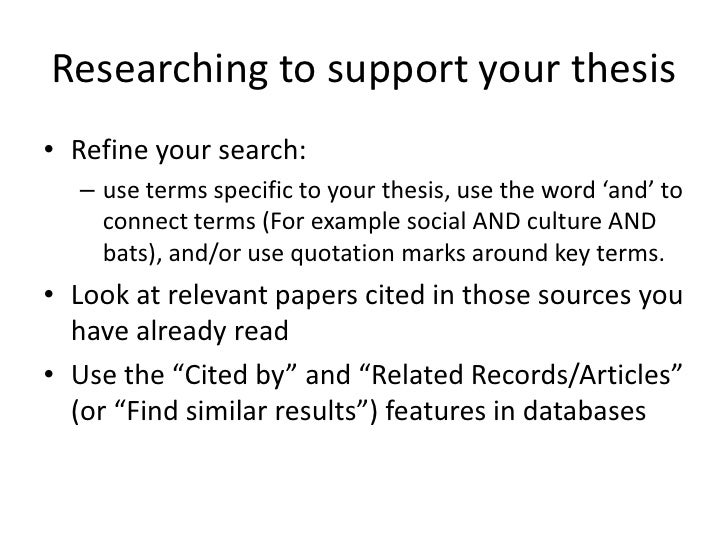 Researching to support your thesis

• Refine your search:
  – use terms specific to your thesis, use the word ‘and’ to connect terms (For example social AND culture AND bats), and/or use quotation marks around key terms.
• Look at relevant papers cited in those sources you have already read
• Use the “Cited by” and “Related Records/Articles” (or “Find similar results”) features in databases